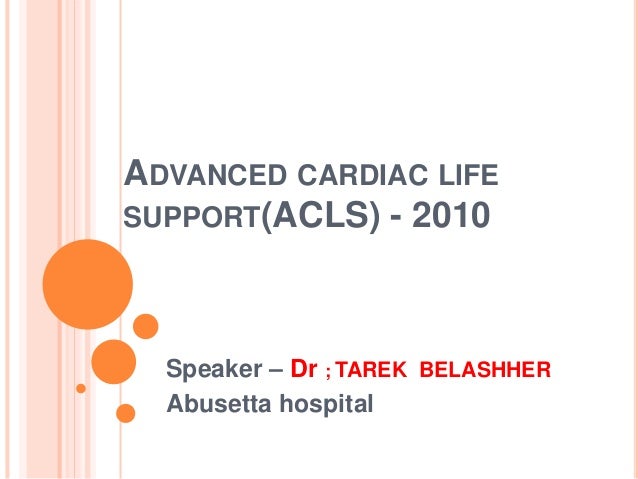 ADVANCED CARDIAC LIFE SUPPORT(ACLS) - 2010

Speaker – Dr ; TAREK BELASHHER
Abusetta hospital